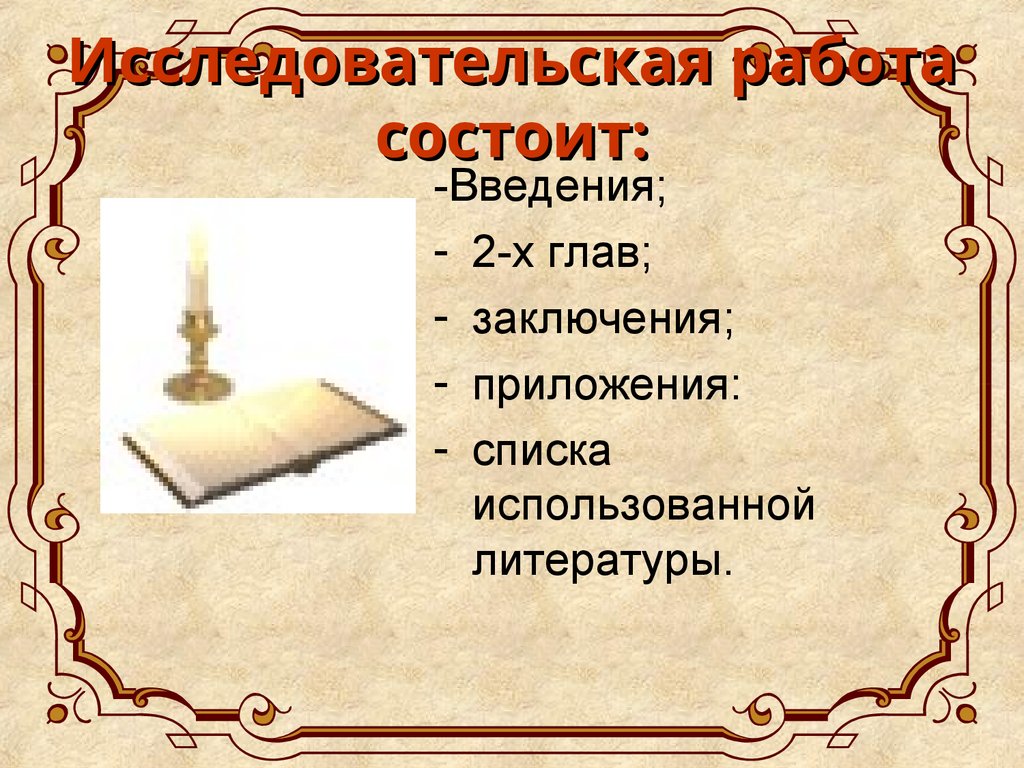 Исследовательская работа состоит:

-Введения;

- 2-х глав;

- заключения;

- приложения:

- списка использованной литературы.